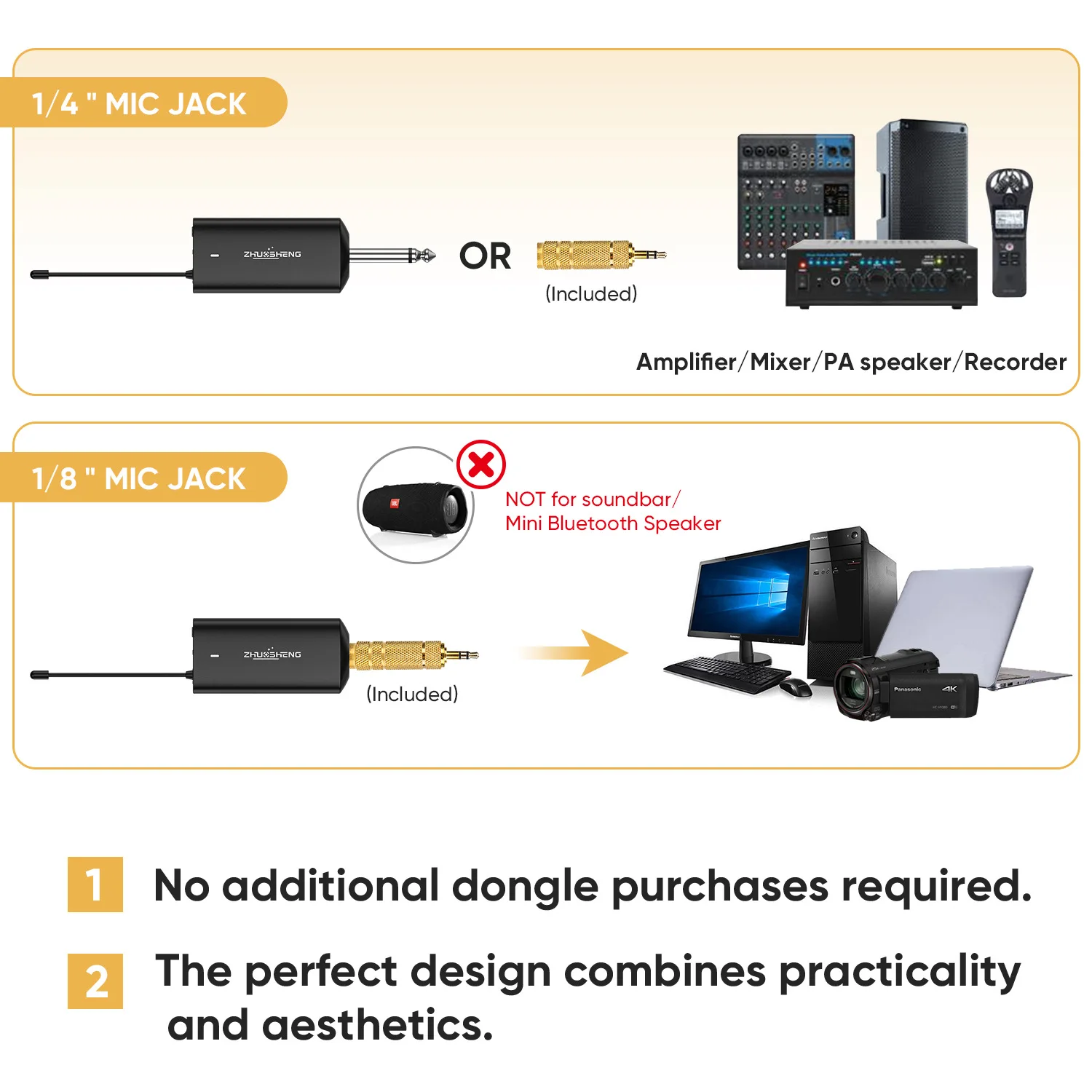 1/4 " MIC JACK

ZHUOSHENG

OR

(Included)

Amplifier/Mixer/PA speaker/Recorder

1/8 " MIC JACK

NOT for soundbar/
Mini Bluetooth Speaker

ZHUOSHENG

(Included)

Panasonic 4K

1 No additional dongle purchases required.

2 The perfect design combines practicality and aesthetics.